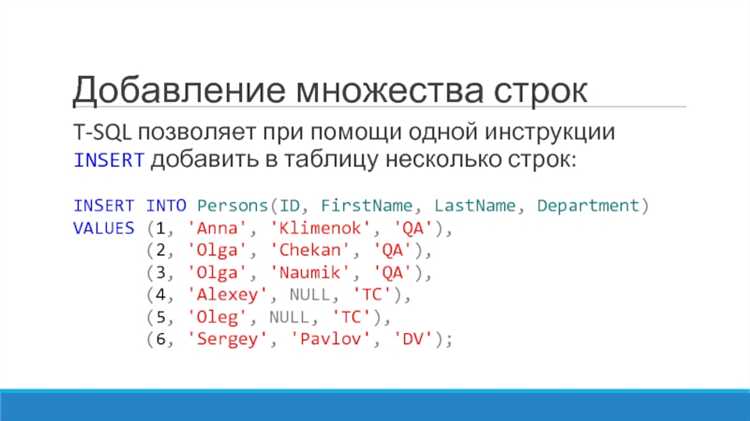 Добавление множества строк

T-SQL позволяет при помощи одной инструкции INSERT добавить в таблицу несколько строк:

INSERT INTO Persons(ID, FirstName, LastName, Department)
VALUES (1, 'Anna', 'Klimenok', 'QA'),
       (2, 'Olga', 'Chekan', 'QA'),
       (3, 'Olga', 'Naumik', 'QA'),
       (4, 'Alexey', NULL, 'TC'),
       (5, 'Oleg', NULL, 'TC'),
       (6, 'Sergey', 'Pavlov', 'DV');